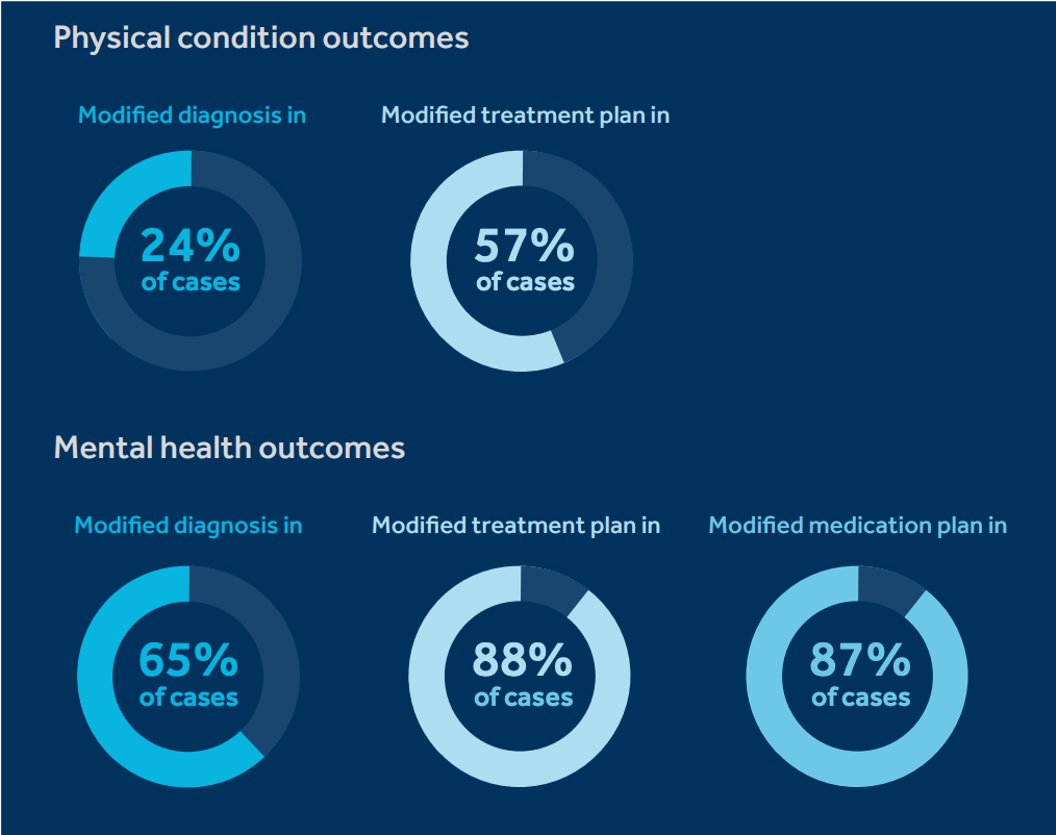 Physical condition outcomes

Modified diagnosis in

24% of cases

Modified treatment plan in

57% of cases

Mental health outcomes

Modified diagnosis in

65% of cases

Modified treatment plan in

88% of cases

Modified medication plan in

87% of cases